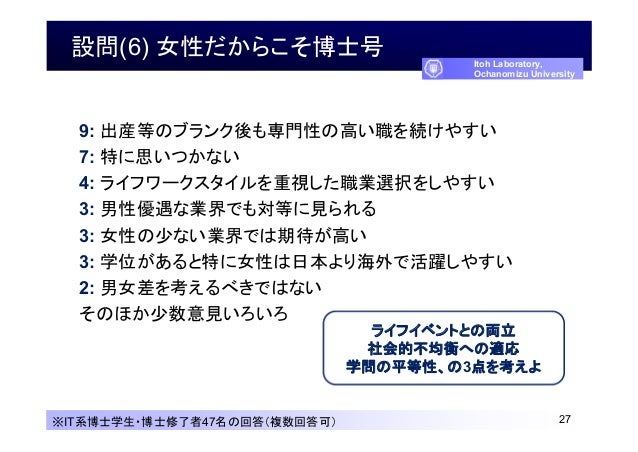 設問(6) 女性だからこそ博士号

Itoh Laboratory, Ochanomizu University

9: 出産等のブランク後も専門性の高い職を続けやすい
7: 特に思いつかない
4: ライフワークスタイルを重視した職業選択をしやすい
3: 男性優遇な業界でも対等に見られる
3: 女性の少ない業界では期待が高い
3: 学位があると特に女性は日本より海外で活躍しやすい
2: 男女差を考えるべきではない
そのほか少数意見いろいろ

ライフイベントとの両立
社会的不均衡への適応
学問の平等性、の3点を考えよ

※IT系博士学生・博士修了者47名の回答(複数回答可)

27